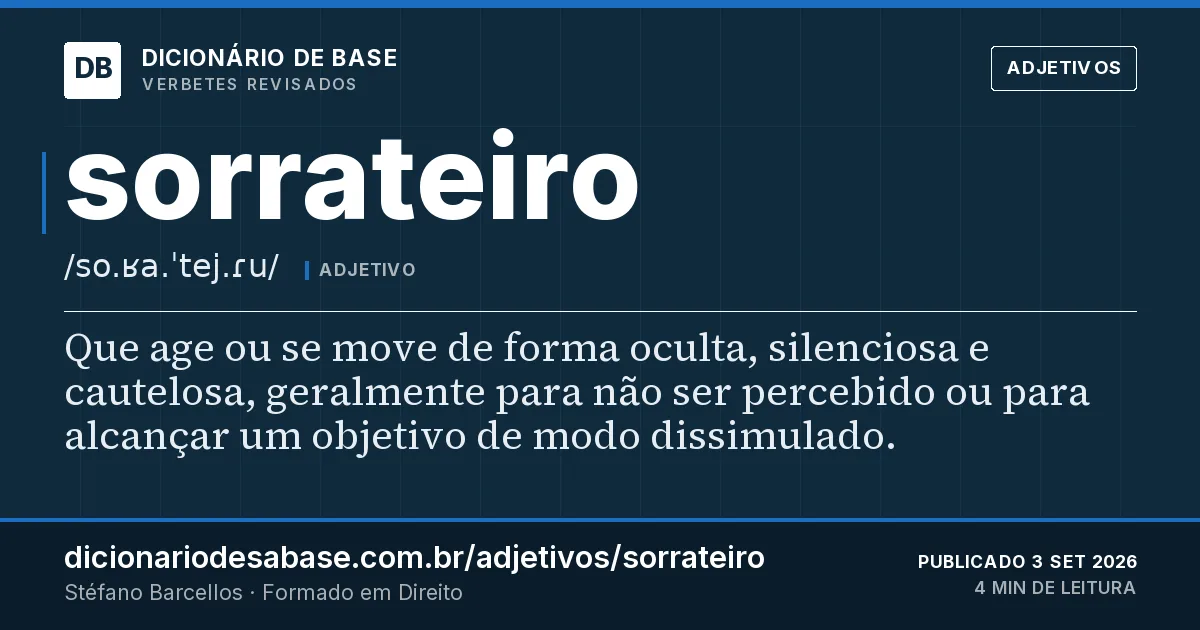 DB
DICIONÁRIO DE BASE
VERBETES REVISADOS

ADJETIVOS

sorrateiro

/so.ʁa.ˈtej.ɾu/ ADJETIVO

Que age ou se move de forma oculta, silenciosa e cautelosa, geralmente para não ser percebido ou para alcançar um objetivo de modo dissimulado.

dicionariodesabase.com.br/adjetivos/sorrateiro
Stéfano Barcellos · Formado em Direito

PUBLICADO 3 SET 2026
4 MIN DE LEITURA